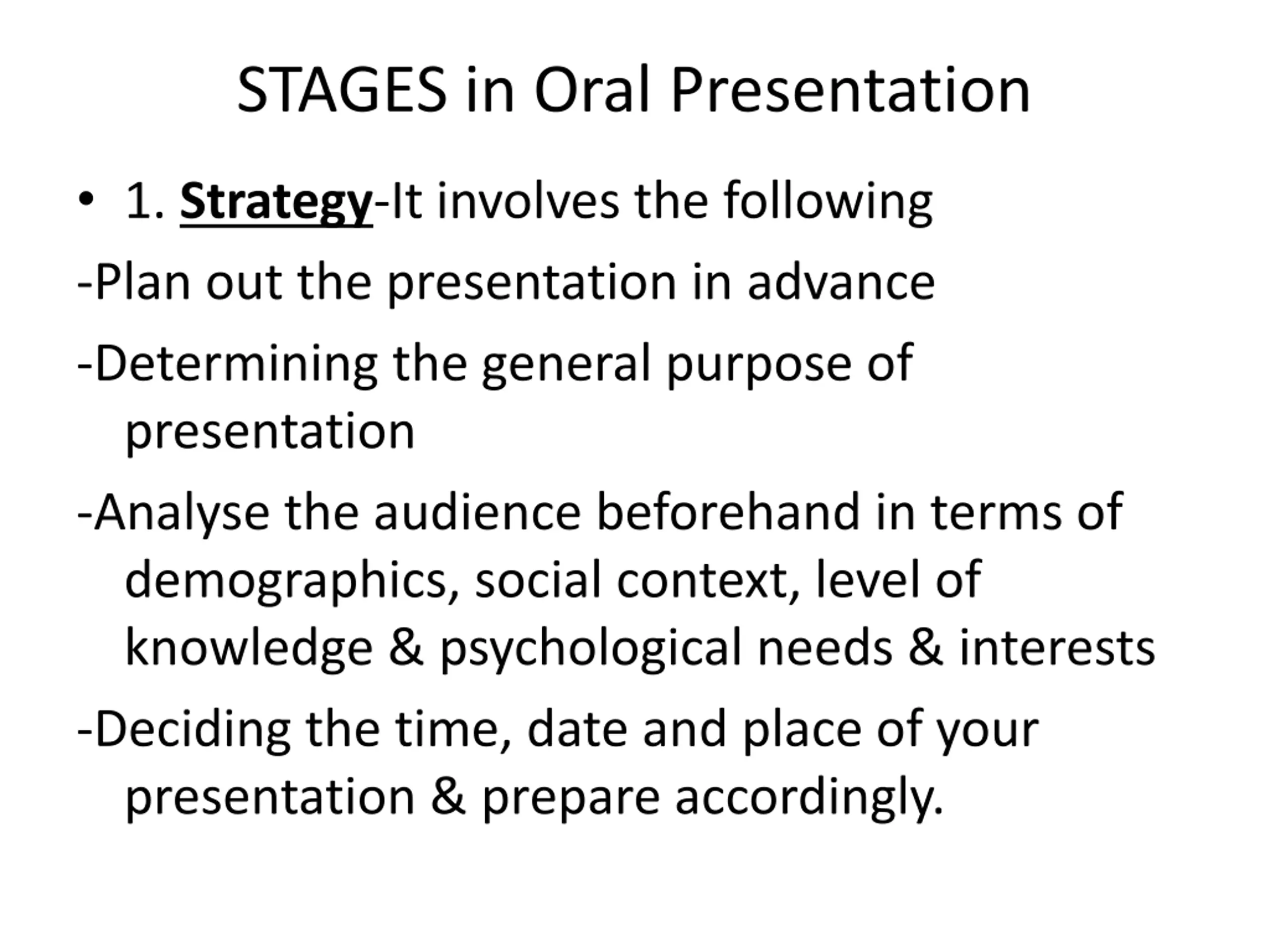 STAGES in Oral Presentation

• 1. Strategy-It involves the following

-Plan out the presentation in advance

-Determining the general purpose of presentation

-Analyse the audience beforehand in terms of demographics, social context, level of knowledge & psychological needs & interests

-Deciding the time, date and place of your presentation & prepare accordingly.